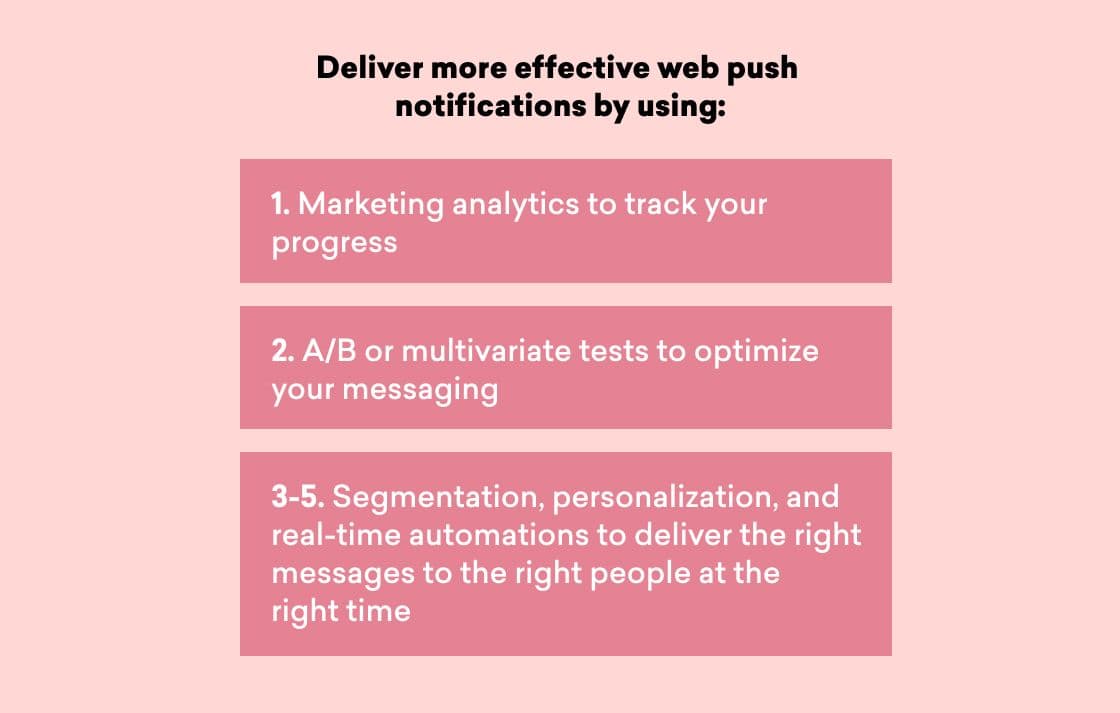 Deliver more effective web push notifications by using:

1. Marketing analytics to track your progress

2. A/B or multivariate tests to optimize your messaging

3-5. Segmentation, personalization, and real-time automations to deliver the right messages to the right people at the right time